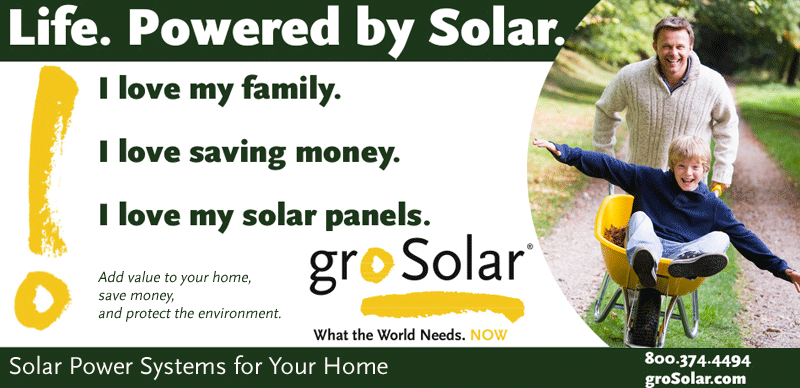 Life. Powered by Solar.

I love my family.

I love saving money.

I love my solar panels.

Add value to your home, save money, and protect the environment.

groSolar®

What the World Needs. NOW

Solar Power Systems for Your Home

800.374.4494
groSolar.com